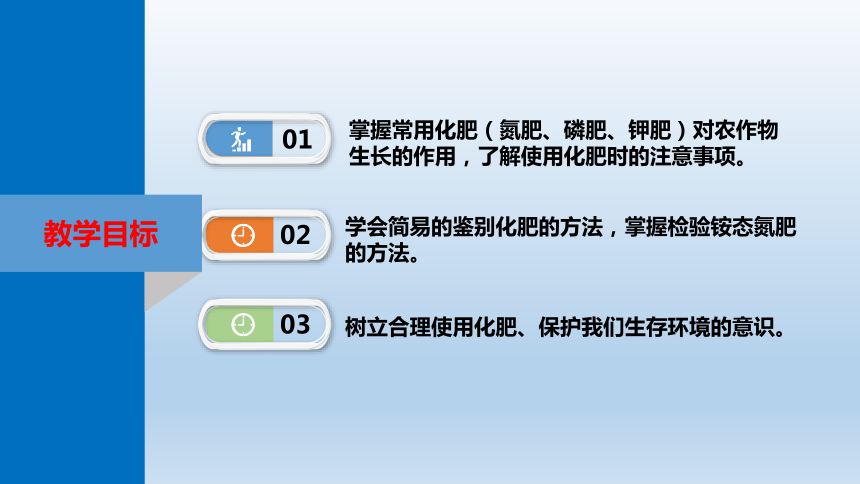 教学目标

01 掌握常用化肥（氮肥、磷肥、钾肥）对农作物生长的作用，了解使用化肥时的注意事项。

02 学会简易的鉴别化肥的方法，掌握检验铵态氮肥的方法。

03 树立合理使用化肥、保护我们生存环境的意识。